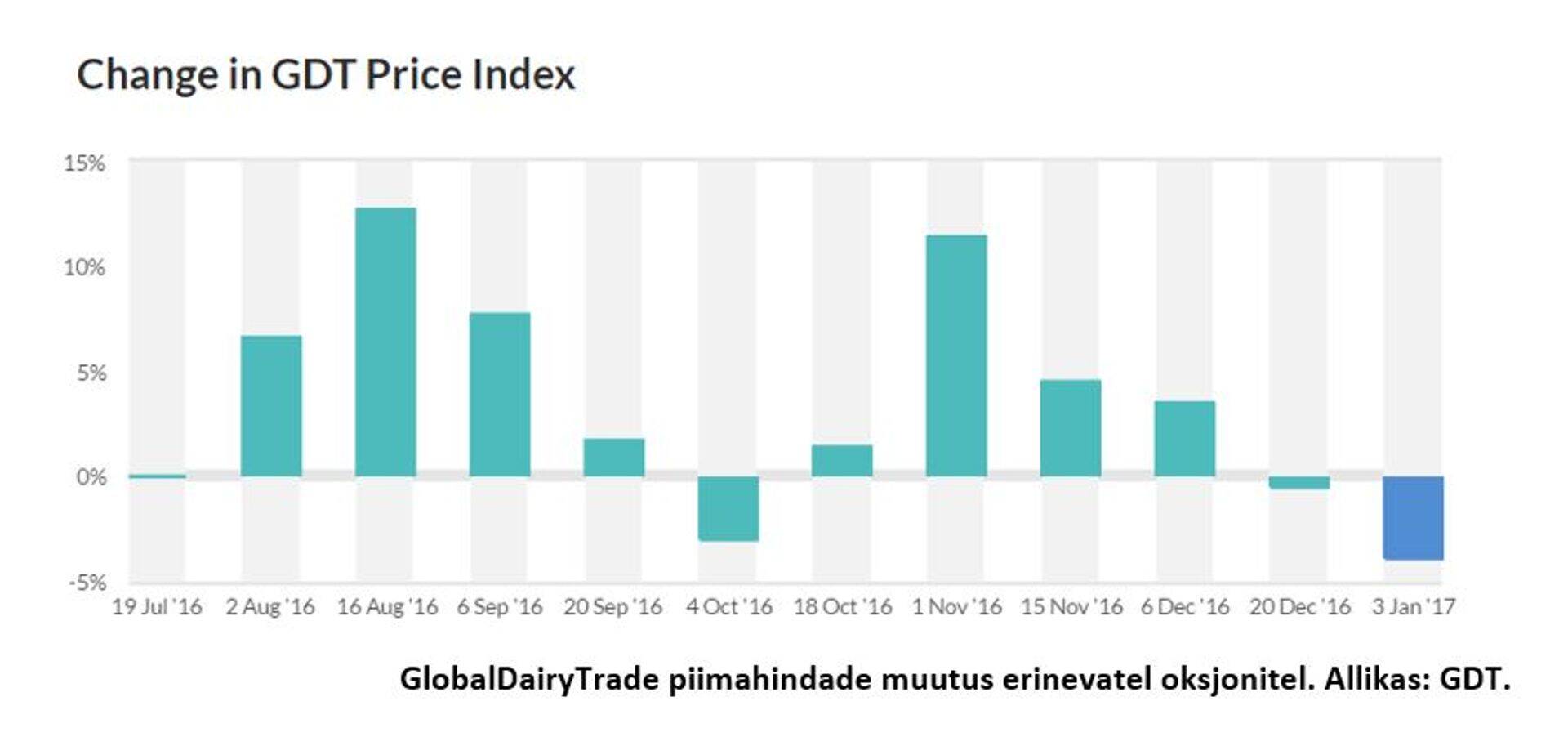 Change in GDT Price Index

15%
10%
5%
0%
-5%

19 Jul '16 2 Aug '16 16 Aug '16 6 Sep '16 20 Sep '16 4 Oct '16 18 Oct '16 1 Nov '16 15 Nov '16 6 Dec '16 20 Dec '16 3 Jan '17

GlobalDairyTrade piimahindade muutus erinevatel oksjonitel. Allikas: GDT.